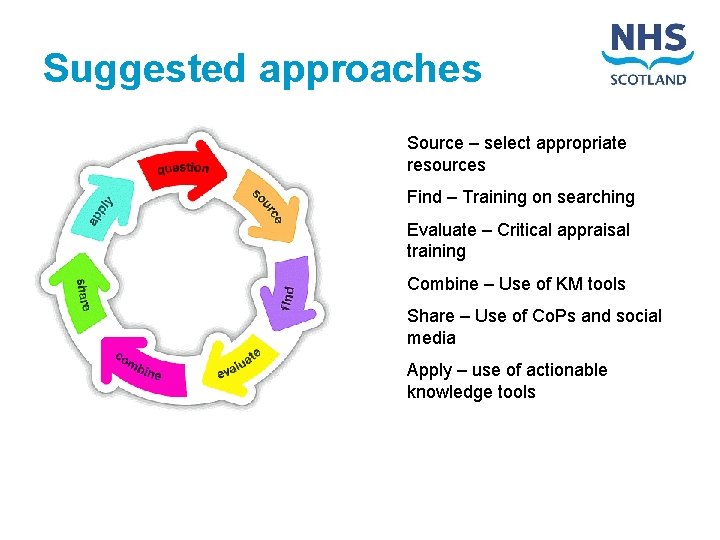 Suggested approaches

NHS
SCOTLAND

question
source
find
evaluate
combine
share
apply

Source – select appropriate resources

Find – Training on searching

Evaluate – Critical appraisal training

Combine – Use of KM tools

Share – Use of CoPs and social media

Apply – use of actionable knowledge tools